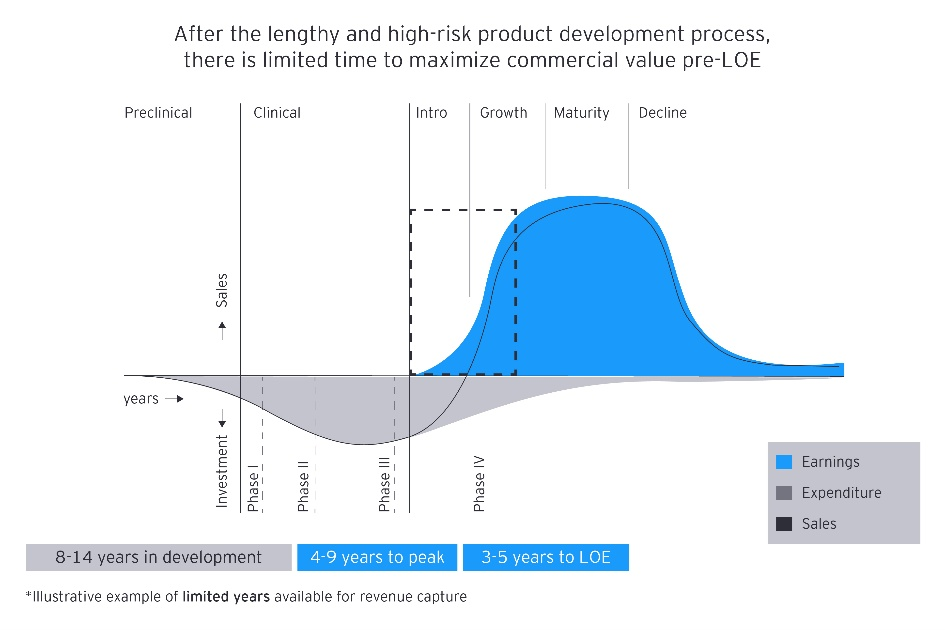 After the lengthy and high-risk product development process, there is limited time to maximize commercial value pre-LOE

Preclinical

Clinical

Intro

Growth

Maturity

Decline

Sales

years

Investment

Phase I

Phase II

Phase III

Phase IV

Earnings

Expenditure

Sales

8-14 years in development

4-9 years to peak

3-5 years to LOE

*Illustrative example of limited years available for revenue capture